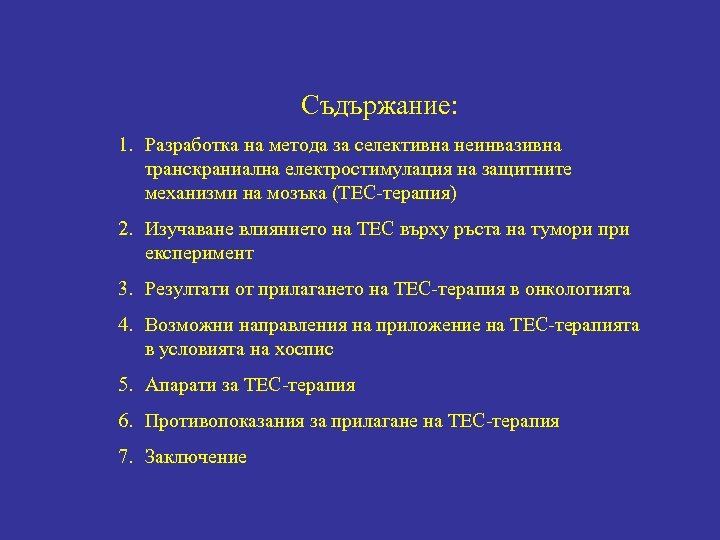 Съдържание:

1. Разработка на метода за селективна неинвазивна транскраниална електростимулация на защитните механизми на мозъка (ТЕС-терапия)

2. Изучаване влиянието на ТЕС върху ръста на тумори при експеримент

3. Резултати от прилагането на ТЕС-терапия в онкологията

4. Возможни направления на приложение на ТЕС-терапията в условията на хоспис

5. Апарати за ТЕС-терапия

6. Противопоказания за прилагане на ТЕС-терапия

7. Заключение